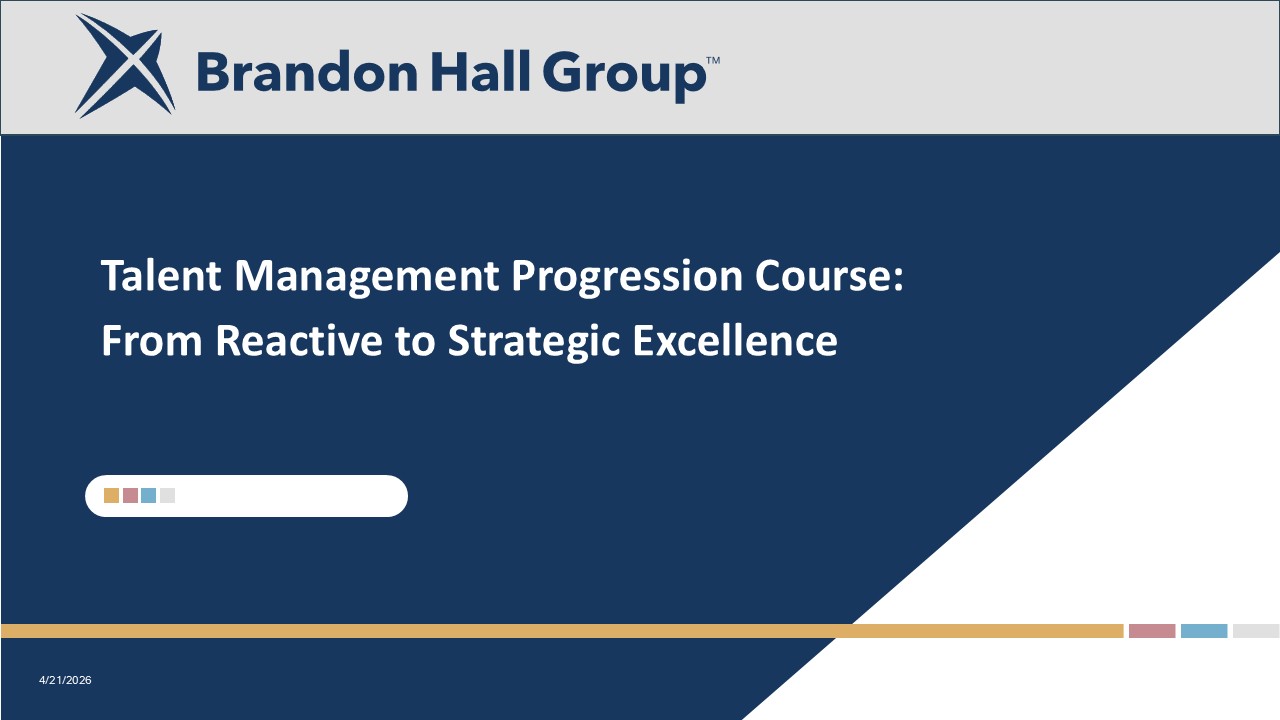 Brandon Hall Group™

Talent Management Progression Course:
From Reactive to Strategic Excellence

4/21/2026